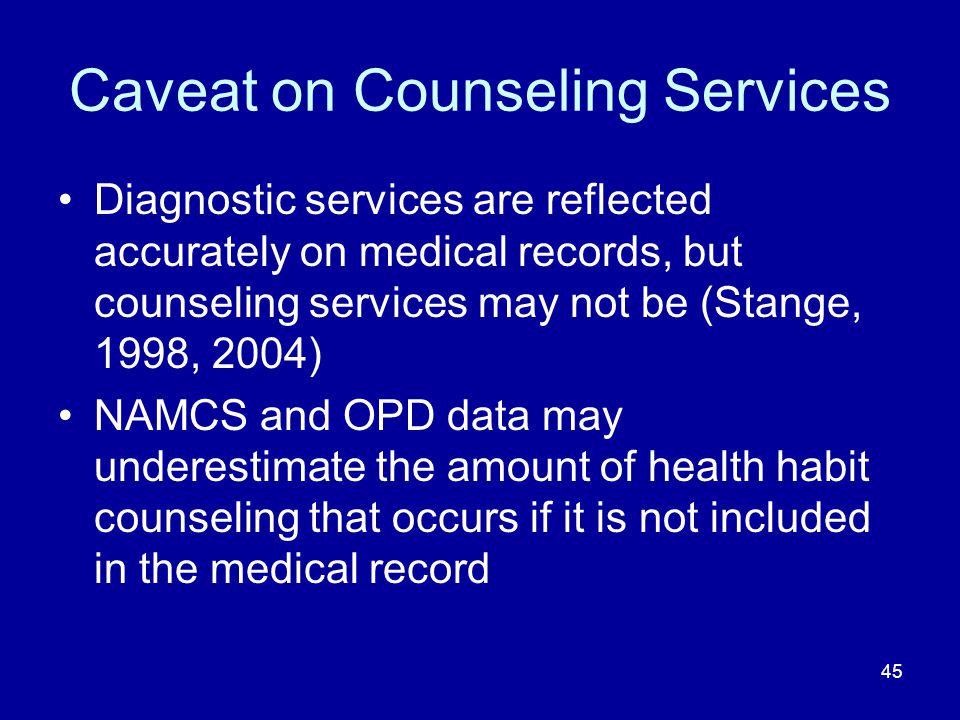 Caveat on Counseling Services

• Diagnostic services are reflected accurately on medical records, but counseling services may not be (Stange, 1998, 2004)

• NAMCS and OPD data may underestimate the amount of health habit counseling that occurs if it is not included in the medical record

45